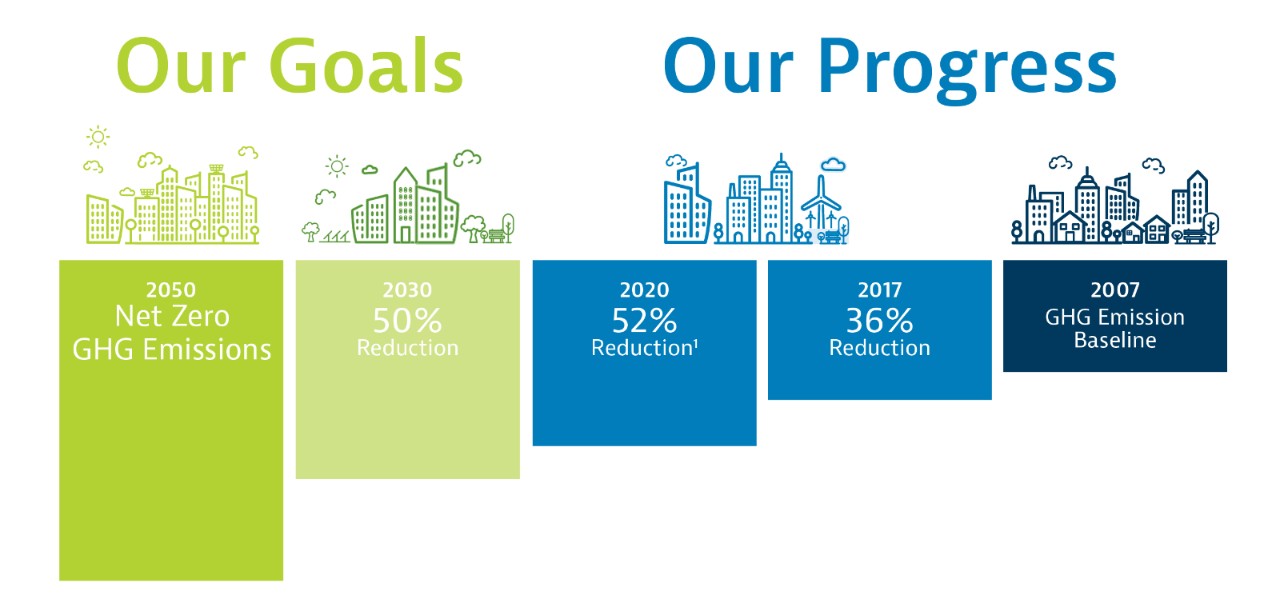 Our Goals

Our Progress

2050
Net Zero
GHG Emissions

2030
50%
Reduction

2020
52%
Reduction¹

2017
36%
Reduction

2007
GHG Emission
Baseline